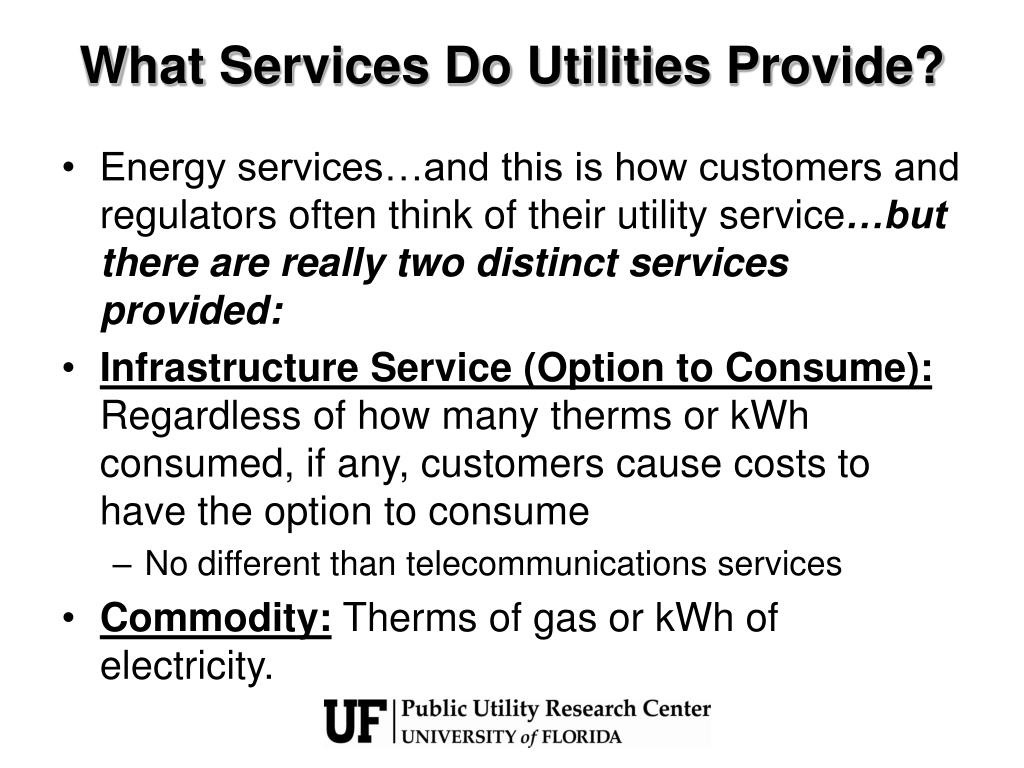 What Services Do Utilities Provide?

• Energy services…and this is how customers and regulators often think of their utility service…but there are really two distinct services provided:

• Infrastructure Service (Option to Consume): Regardless of how many therms or kWh consumed, if any, customers cause costs to have the option to consume

– No different than telecommunications services

• Commodity: Therms of gas or kWh of electricity.

UF | Public Utility Research Center
UNIVERSITY of FLORIDA